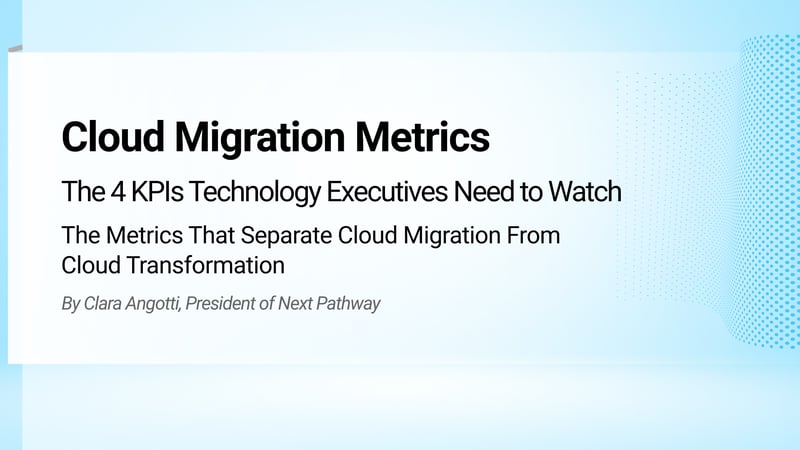 Cloud Migration Metrics

The 4 KPIs Technology Executives Need to Watch

The Metrics That Separate Cloud Migration From Cloud Transformation

By Clara Angotti, President of Next Pathway